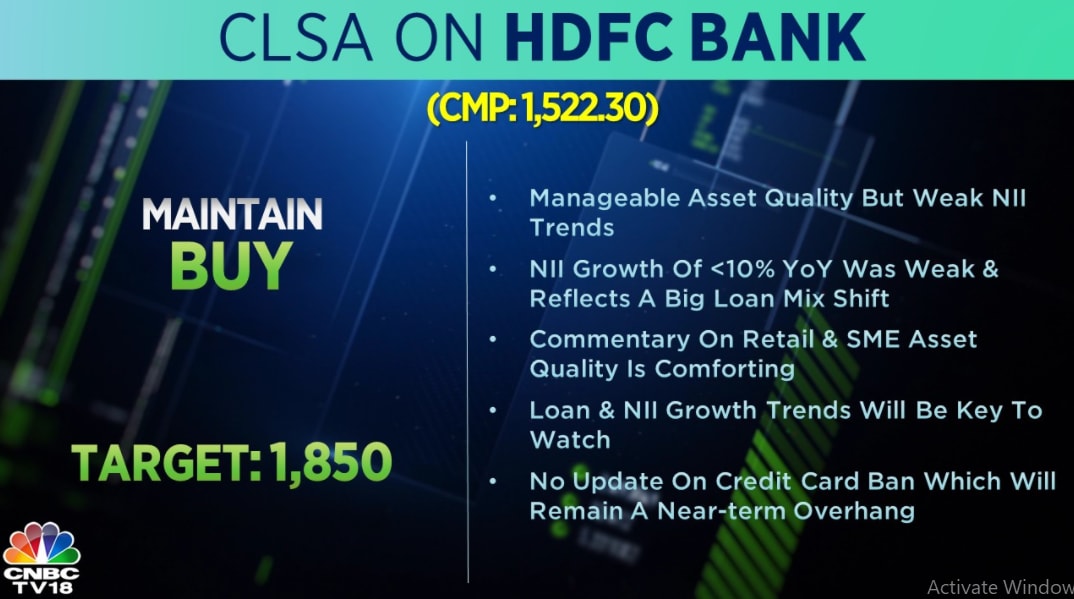 CLSA ON HDFC BANK

(CMP: 1,522.30)

MAINTAIN
BUY

TARGET: 1,850

• Manageable Asset Quality But Weak NII Trends
• NII Growth Of <10% YoY Was Weak & Reflects A Big Loan Mix Shift
• Commentary On Retail & SME Asset Quality Is Comforting
• Loan & NII Growth Trends Will Be Key To Watch
• No Update On Credit Card Ban Which Will Remain A Near-term Overhang

CNBC TV18

Activate Window